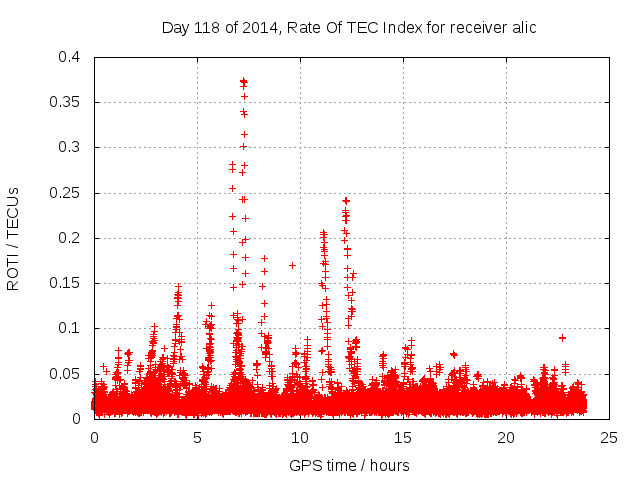 Day 118 of 2014, Rate Of TEC Index for receiver alic

ROTI / TECUs

0.4
0.35
0.3
0.25
0.2
0.15
0.1
0.05
0

0
5
10
15
20
25

GPS time / hours